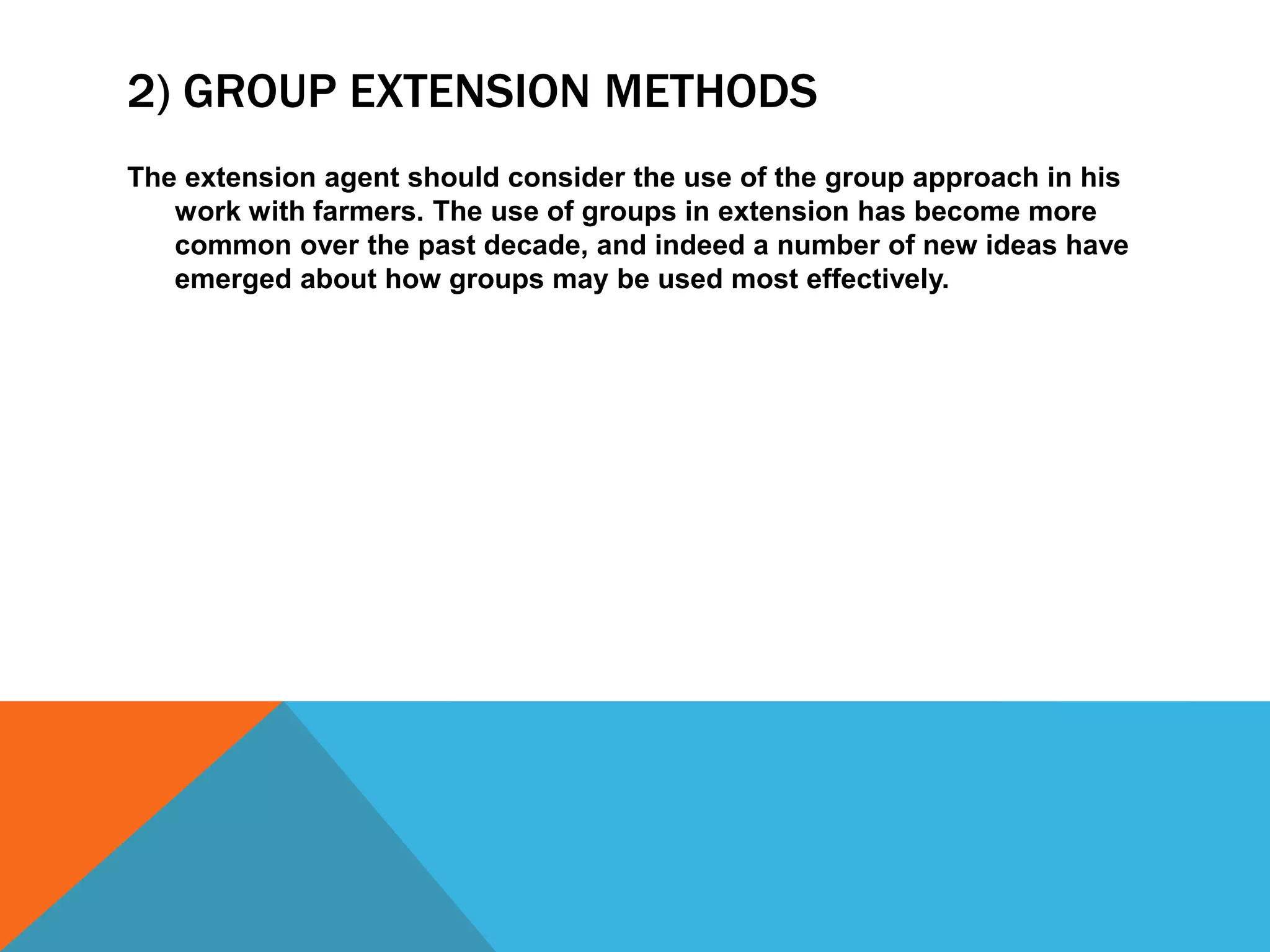 2) GROUP EXTENSION METHODS

The extension agent should consider the use of the group approach in his work with farmers. The use of groups in extension has become more common over the past decade, and indeed a number of new ideas have emerged about how groups may be used most effectively.